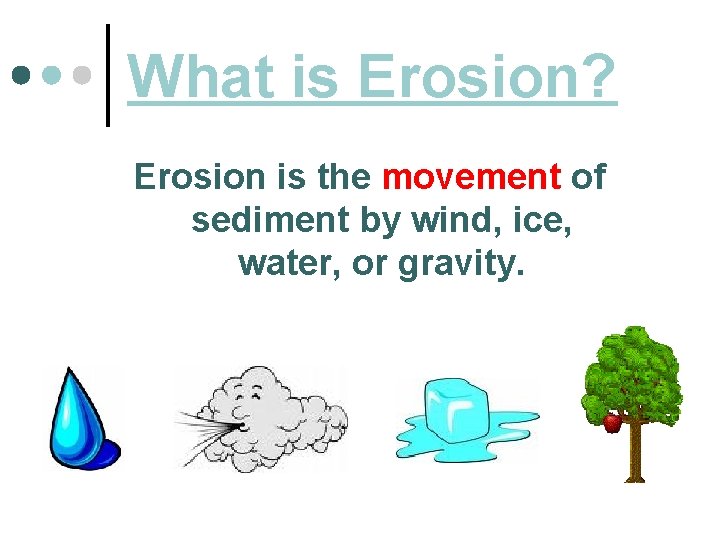 What is Erosion?

Erosion is the movement of sediment by wind, ice, water, or gravity.